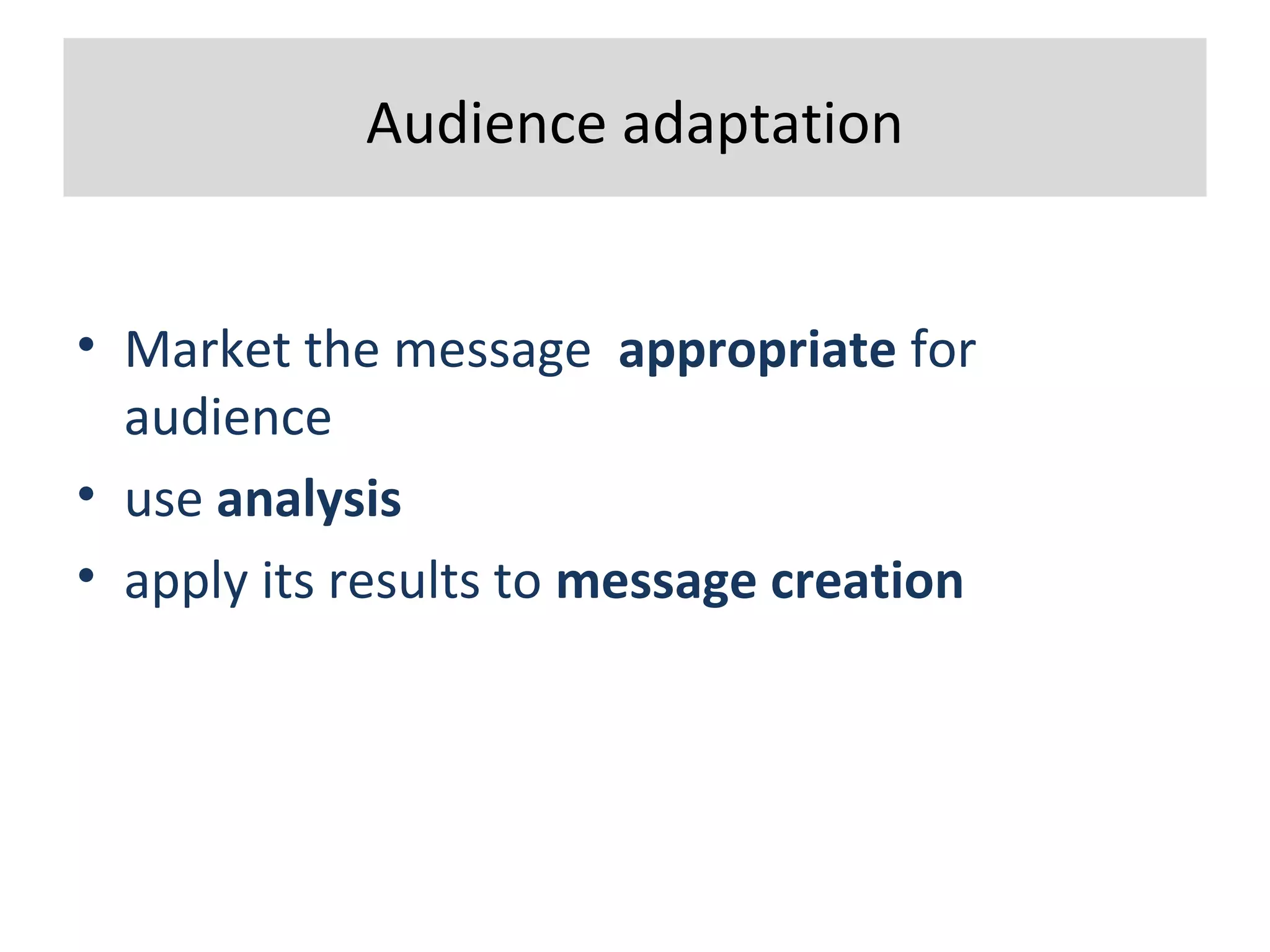 Audience adaptation

• Market the message appropriate for audience
• use analysis
• apply its results to message creation